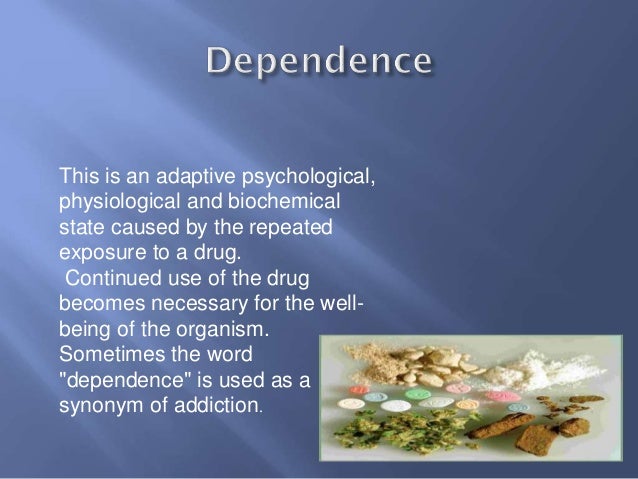 Dependence

This is an adaptive psychological, physiological and biochemical state caused by the repeated exposure to a drug.
Continued use of the drug becomes necessary for the well-being of the organism.
Sometimes the word "dependence" is used as a synonym of addiction.